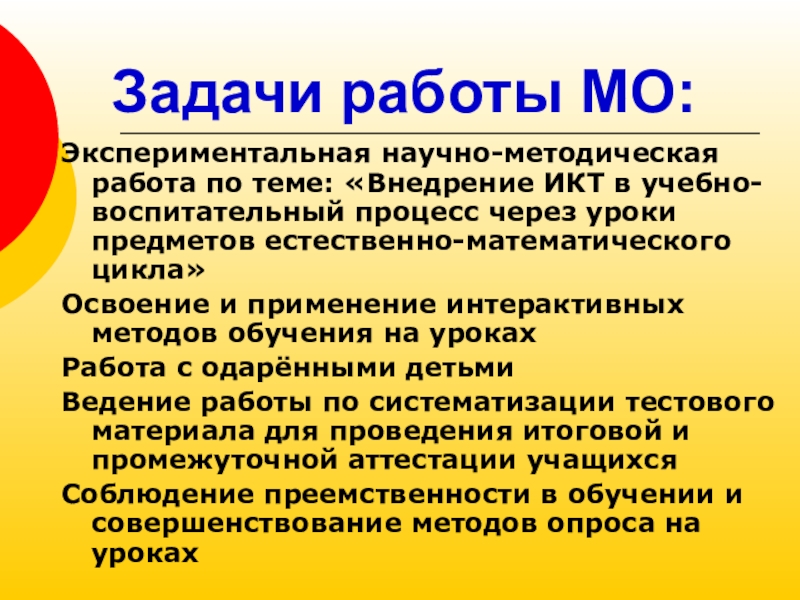 Задачи работы МО:

Экспериментальная научно-методическая работа по теме: «Внедрение ИКТ в учебно-воспитательный процесс через уроки предметов естественно-математического цикла»

Освоение и применение интерактивных методов обучения на уроках

Работа с одарёнными детьми

Ведение работы по систематизации тестового материала для проведения итоговой и промежуточной аттестации учащихся

Соблюдение преемственности в обучении и совершенствование методов опроса на уроках